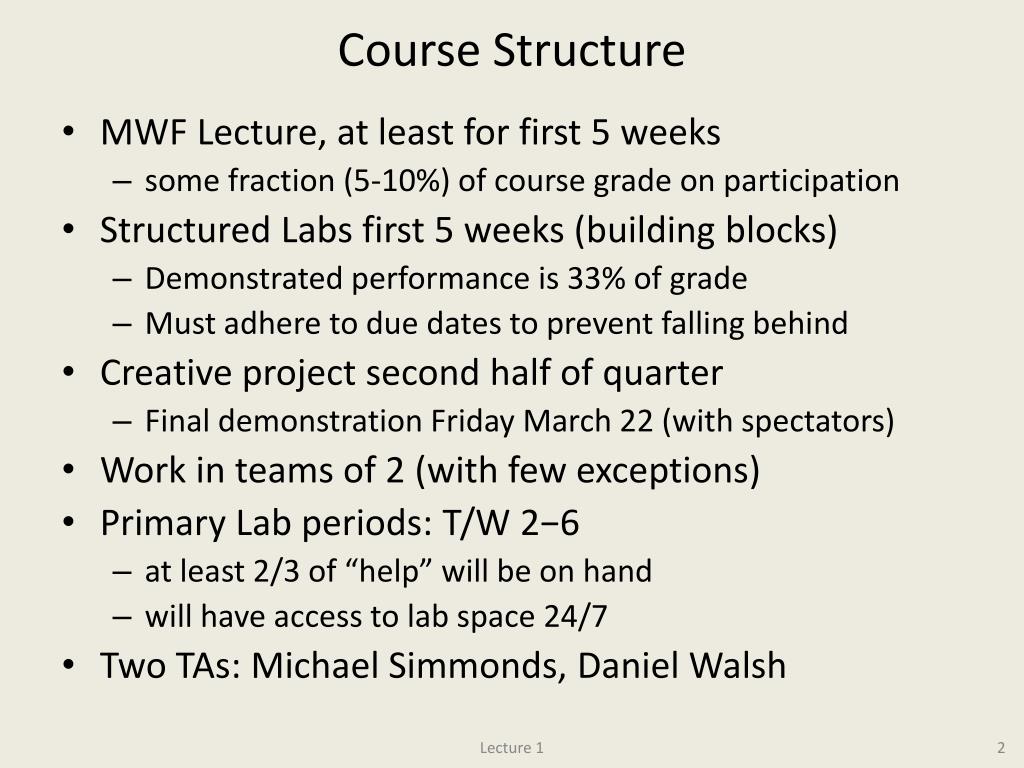 Course Structure

• MWF Lecture, at least for first 5 weeks
– some fraction (5-10%) of course grade on participation
• Structured Labs first 5 weeks (building blocks)
– Demonstrated performance is 33% of grade
– Must adhere to due dates to prevent falling behind
• Creative project second half of quarter
– Final demonstration Friday March 22 (with spectators)
• Work in teams of 2 (with few exceptions)
• Primary Lab periods: T/W 2−6
– at least 2/3 of “help” will be on hand
– will have access to lab space 24/7
• Two TAs: Michael Simmonds, Daniel Walsh

Lecture 1

2